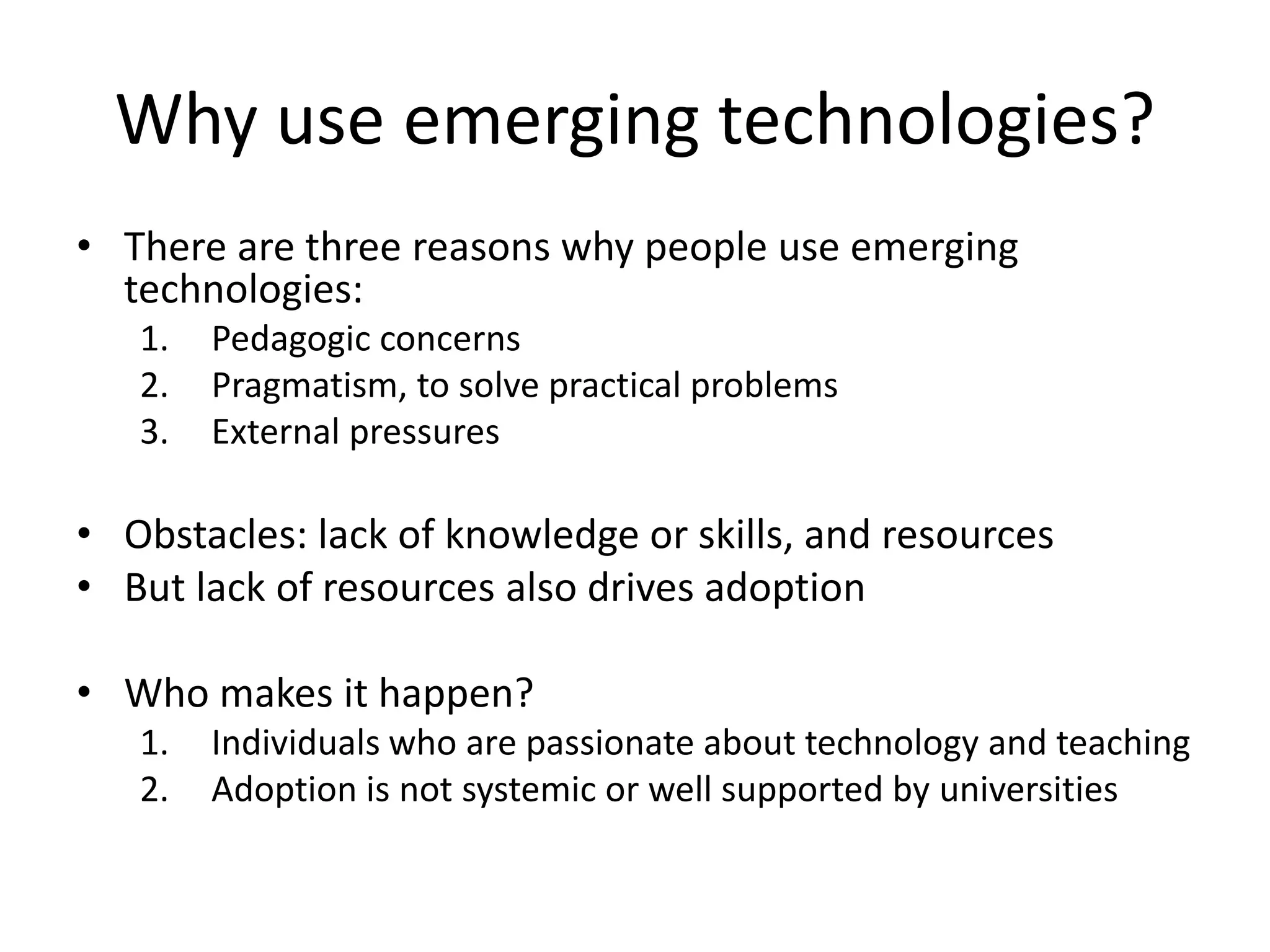 Why use emerging technologies?

• There are three reasons why people use emerging technologies:
1. Pedagogic concerns
2. Pragmatism, to solve practical problems
3. External pressures

• Obstacles: lack of knowledge or skills, and resources
• But lack of resources also drives adoption

• Who makes it happen?
1. Individuals who are passionate about technology and teaching
2. Adoption is not systemic or well supported by universities